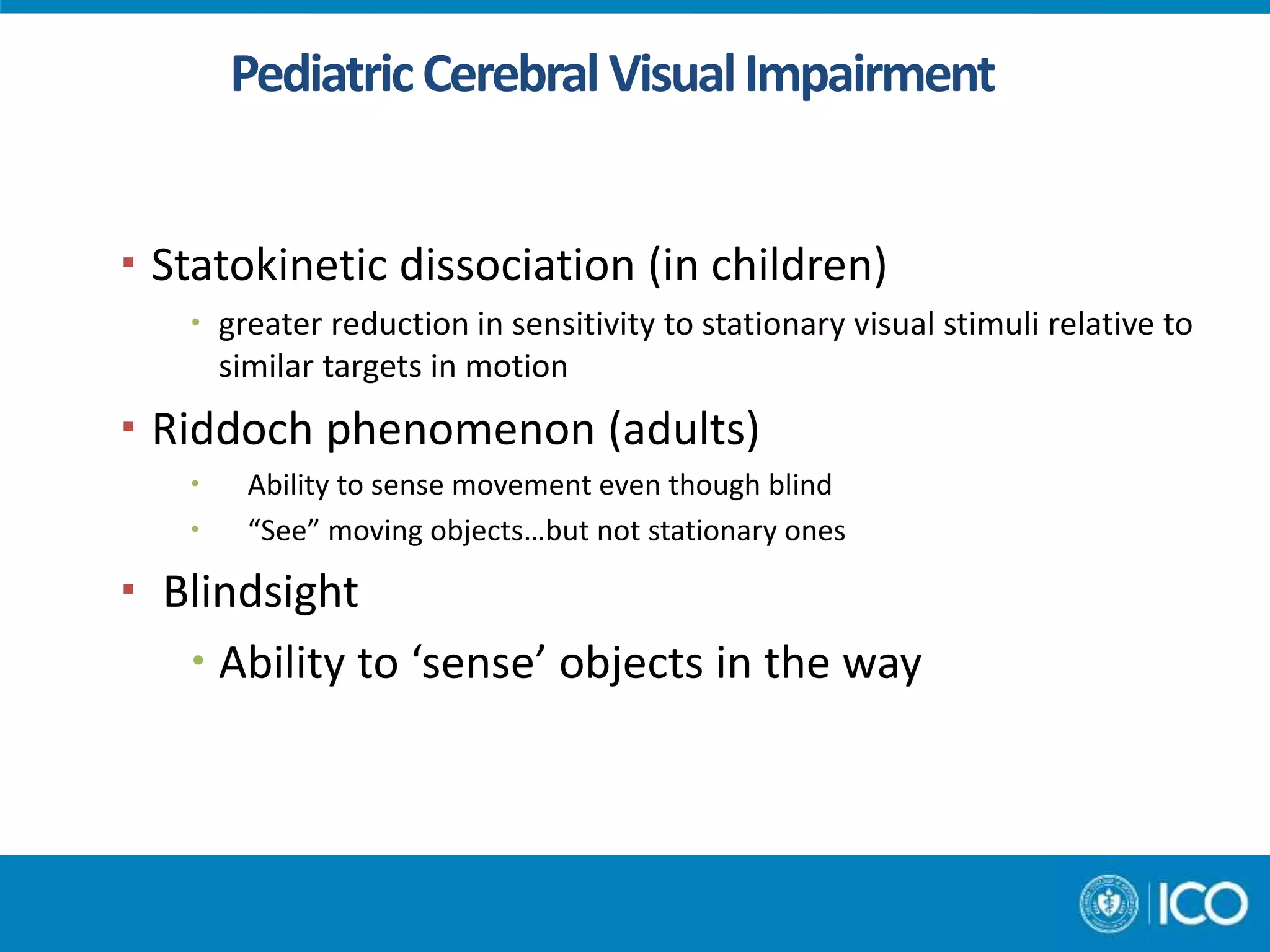 Pediatric Cerebral Visual Impairment

▪ Statokinetic dissociation (in children)
• greater reduction in sensitivity to stationary visual stimuli relative to similar targets in motion

▪ Riddoch phenomenon (adults)
• Ability to sense movement even though blind
• “See” moving objects…but not stationary ones

▪ Blindsight
• Ability to ‘sense’ objects in the way

ICO